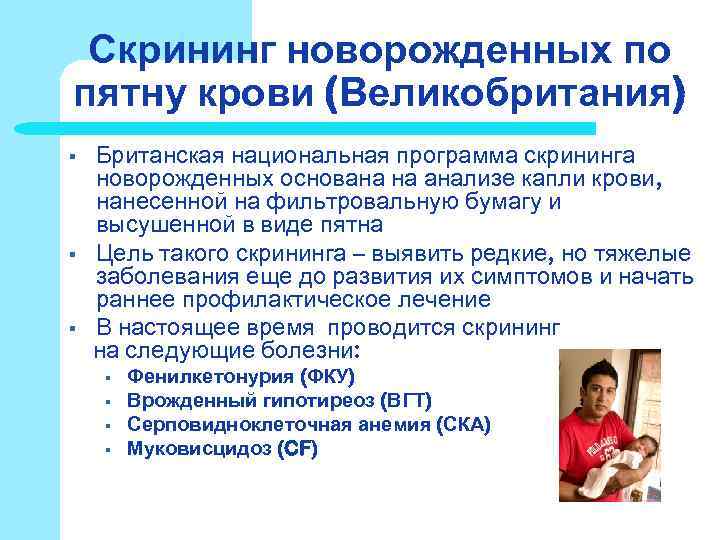 Скрининг новорожденных по пятну крови (Великобритания)

▪ Британская национальная программа скрининга новорожденных основана на анализе капли крови, нанесенной на фильтровальную бумагу и высушенной в виде пятна

▪ Цель такого скрининга – выявить редкие, но тяжелые заболевания еще до развития их симптомов и начать раннее профилактическое лечение

▪ В настоящее время проводится скрининг на следующие болезни:
 ▪ Фенилкетонурия (ФКУ)
 ▪ Врожденный гипотиреоз (ВГТ)
 ▪ Серповидноклеточная анемия (СКА)
 ▪ Муковисцидоз (CF)